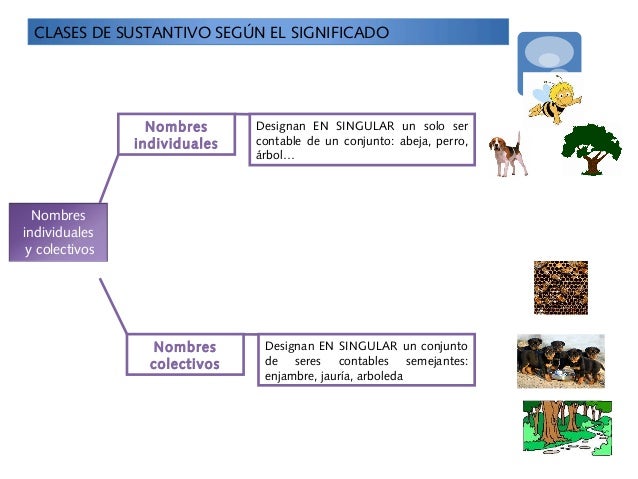 CLASES DE SUSTANTIVO SEGÚN EL SIGNIFICADO

Nombres individuales y colectivos

Nombres individuales

Designan EN SINGULAR un solo ser contable de un conjunto: abeja, perro, árbol…

Nombres colectivos

Designan EN SINGULAR un conjunto de seres contables semejantes: enjambre, jauría, arboleda